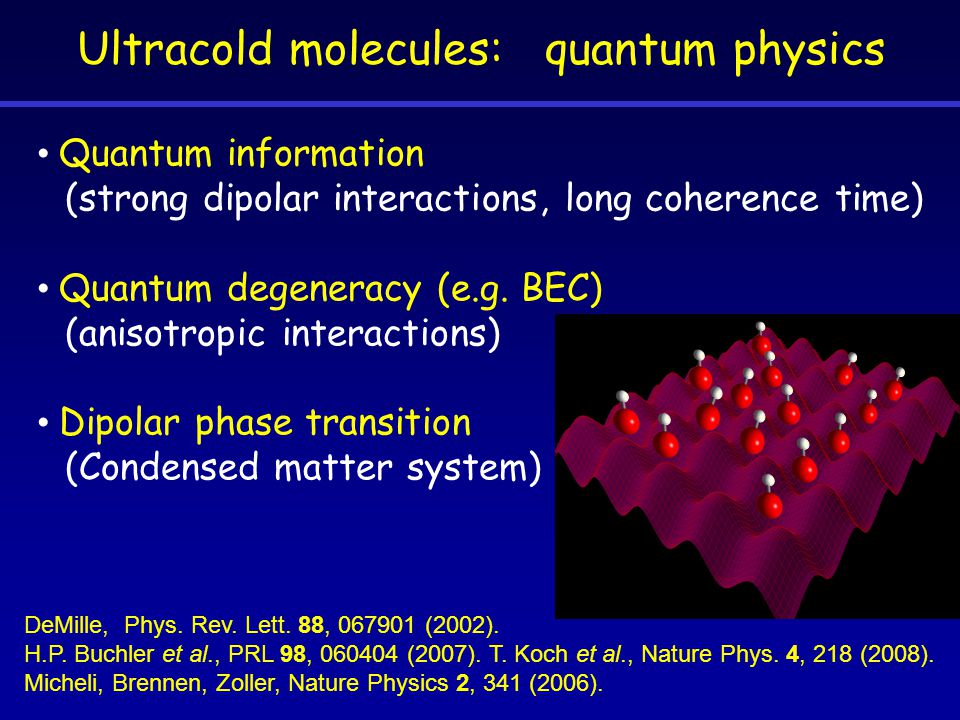 Ultracold molecules: quantum physics

• Quantum information
(strong dipolar interactions, long coherence time)

• Quantum degeneracy (e.g. BEC)
(anisotropic interactions)

• Dipolar phase transition
(Condensed matter system)

DeMille, Phys. Rev. Lett. 88, 067901 (2002).
H.P. Buchler et al., PRL 98, 060404 (2007). T. Koch et al., Nature Phys. 4, 218 (2008).
Micheli, Brennen, Zoller, Nature Physics 2, 341 (2006).